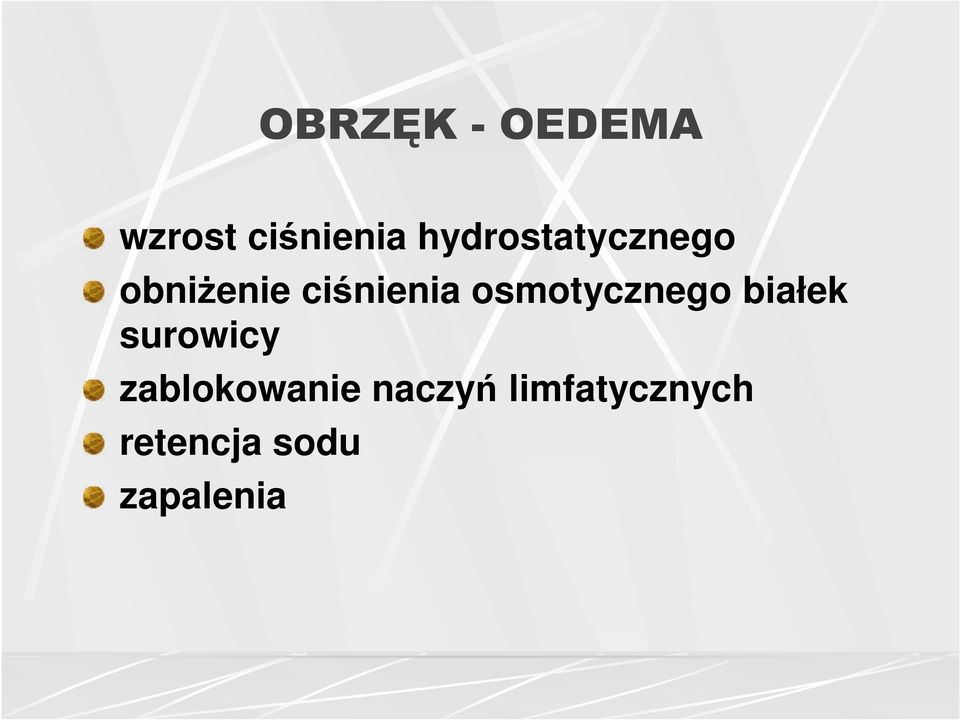 OBRZĘK - OEDEMA

- wzrost ciśnienia hydrostatycznego
- obniżenie ciśnienia osmotycznego białek surowicy
- zablokowanie naczyń limfatycznych
- retencja sodu
- zapalenia